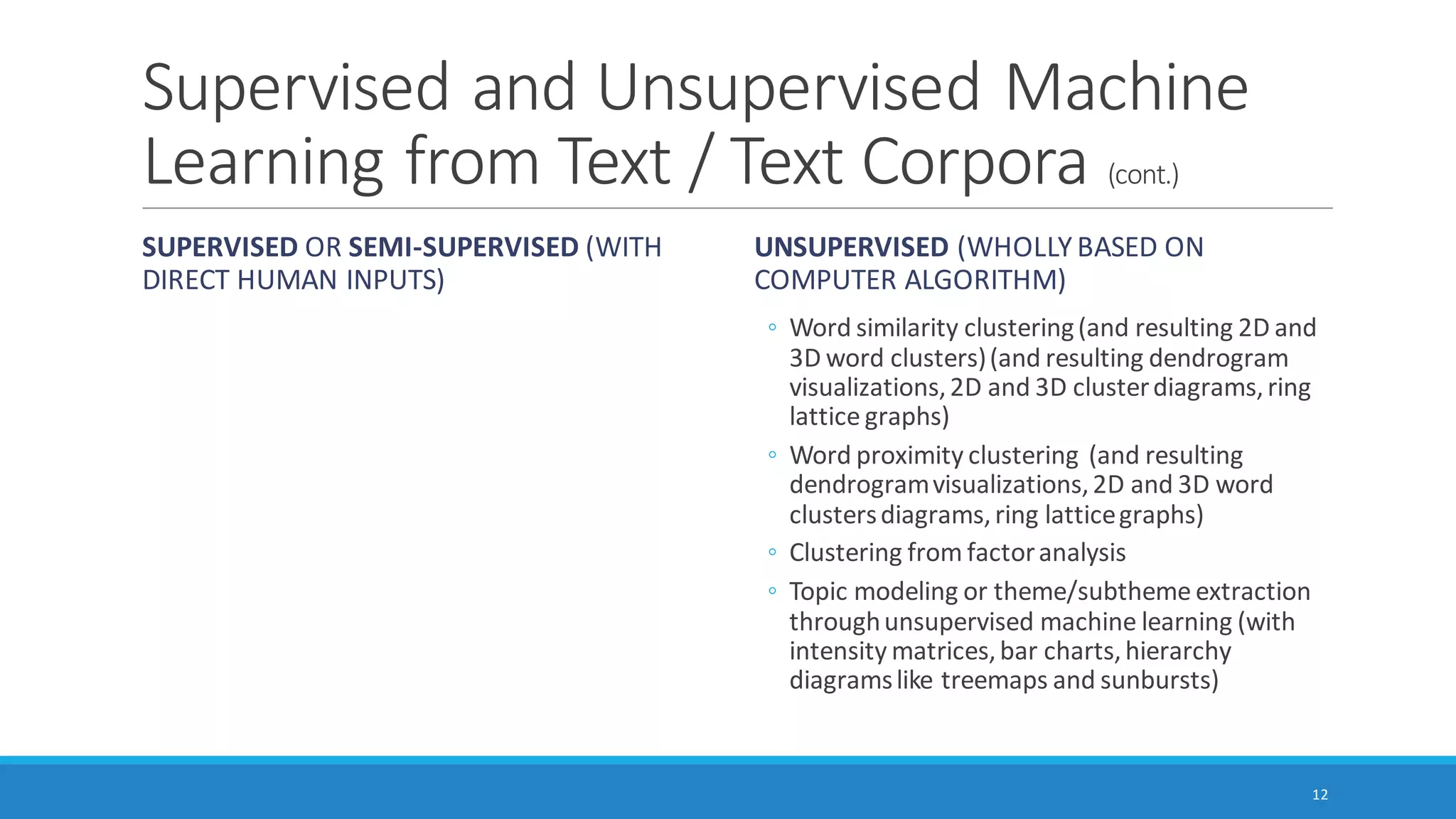 Supervised and Unsupervised Machine Learning from Text / Text Corpora (cont.)

SUPERVISED OR SEMI-SUPERVISED (WITH DIRECT HUMAN INPUTS)

UNSUPERVISED (WHOLLY BASED ON COMPUTER ALGORITHM)

◦ Word similarity clustering (and resulting 2D and 3D word clusters) (and resulting dendrogram visualizations, 2D and 3D cluster diagrams, ring lattice graphs)
◦ Word proximity clustering (and resulting dendrogram visualizations, 2D and 3D word clusters diagrams, ring lattice graphs)
◦ Clustering from factor analysis
◦ Topic modeling or theme/subtheme extraction through unsupervised machine learning (with intensity matrices, bar charts, hierarchy diagrams like treemaps and sunbursts)

12